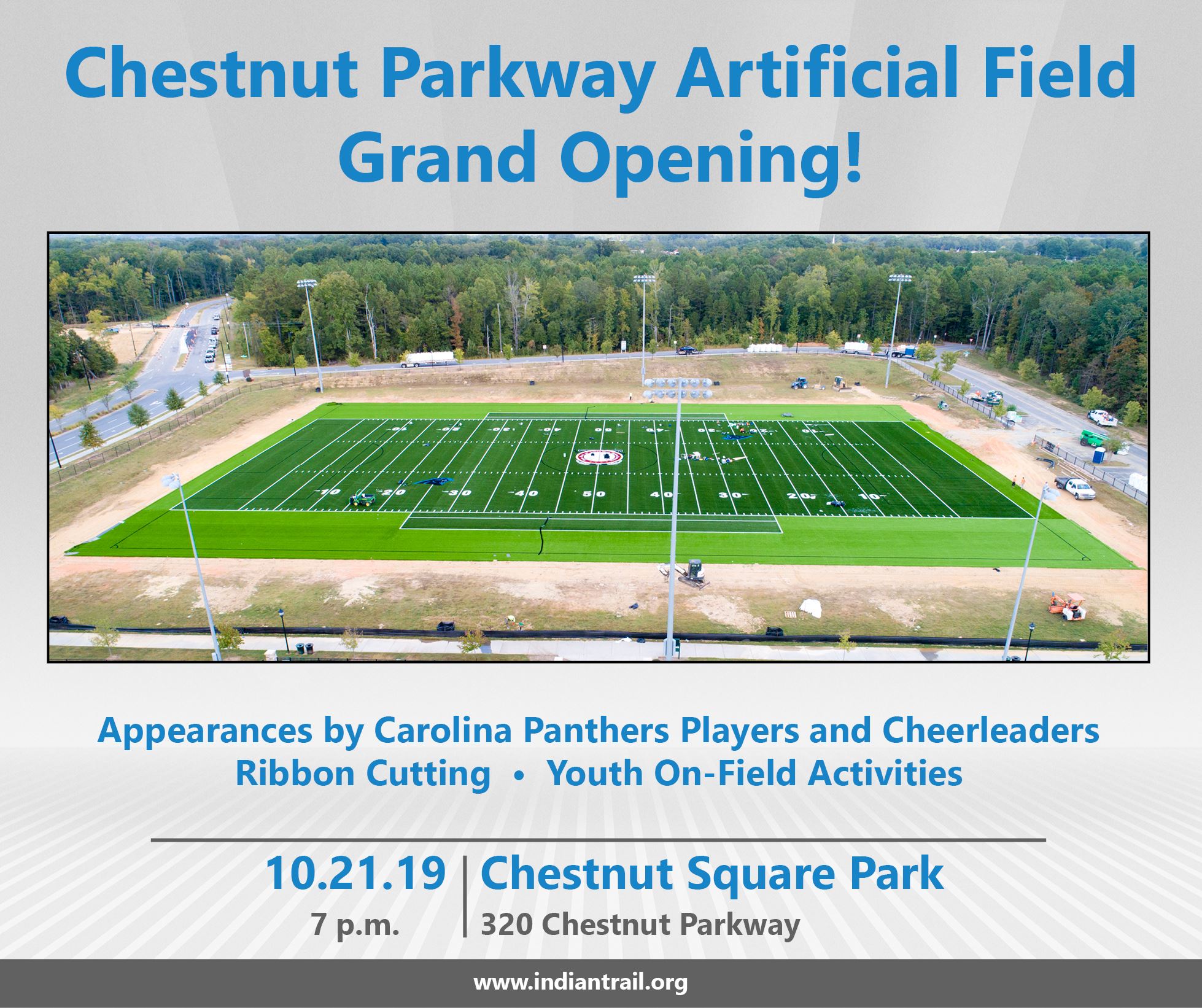 Chestnut Parkway Artificial Field Grand Opening!

10 20 30 40 50 40 30 20 10

Appearances by Carolina Panthers Players and Cheerleaders
Ribbon Cutting • Youth On-Field Activities

10.21.19 | Chestnut Square Park
7 p.m. | 320 Chestnut Parkway

www.indiantrail.org